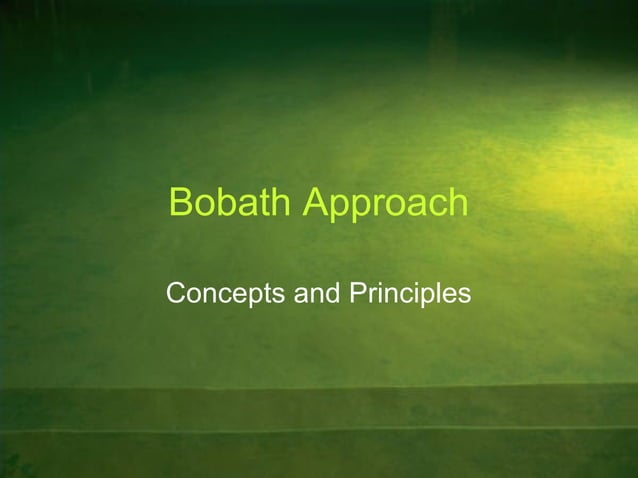 Bobath Approach

Concepts and Principles